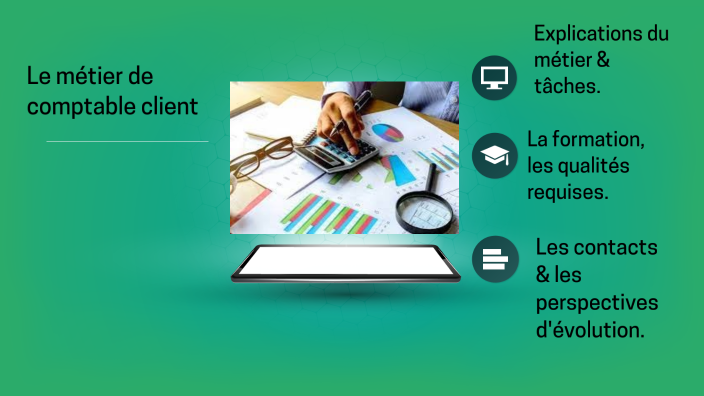 Le métier de comptable client

Explications du métier & tâches.

La formation, les qualités requises.

Les contacts & les perspectives d'évolution.